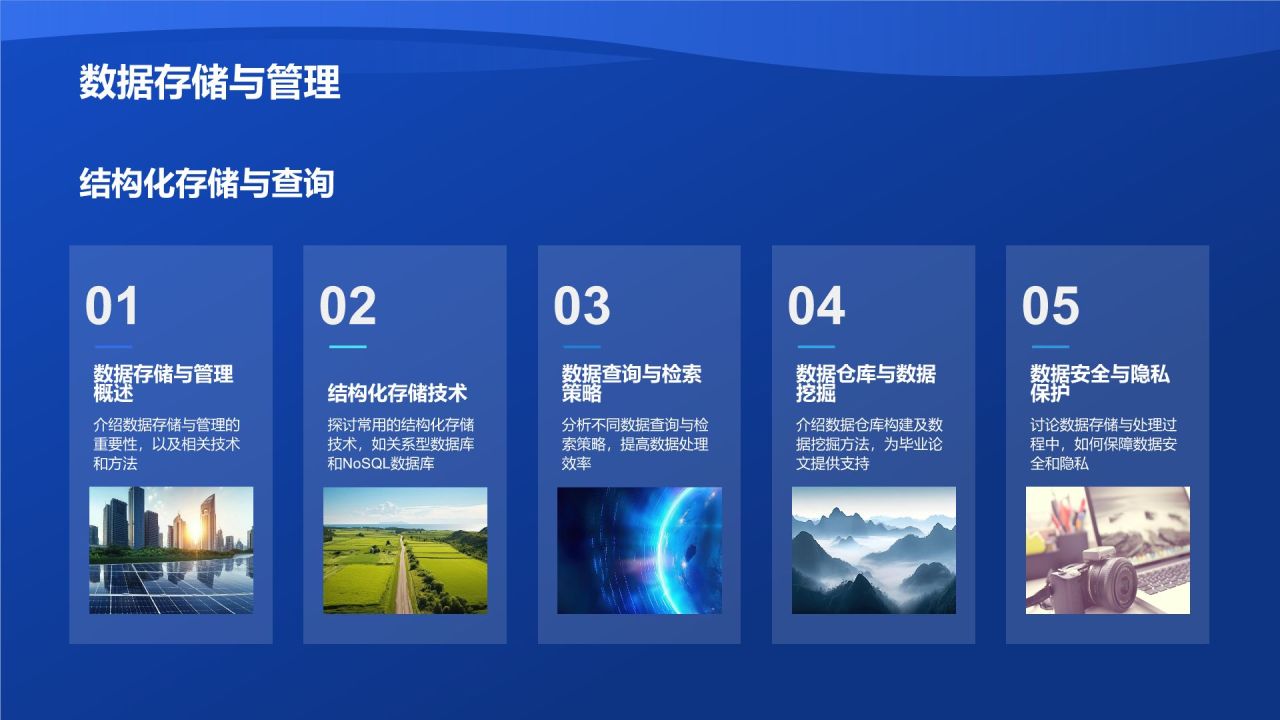 数据存储与管理

结构化存储与查询

01

数据存储与管理概述

介绍数据存储与管理的重要性，以及相关技术和方法

02

结构化存储技术

探讨常用的结构化存储技术，如关系型数据库和NoSQL数据库

03

数据查询与检索策略

分析不同数据查询与检索策略，提高数据处理效率

04

数据仓库与数据挖掘

介绍数据仓库构建及数据挖掘方法，为毕业论文提供支持

05

数据安全与隐私保护

讨论数据存储与处理过程中，如何保障数据安全和隐私